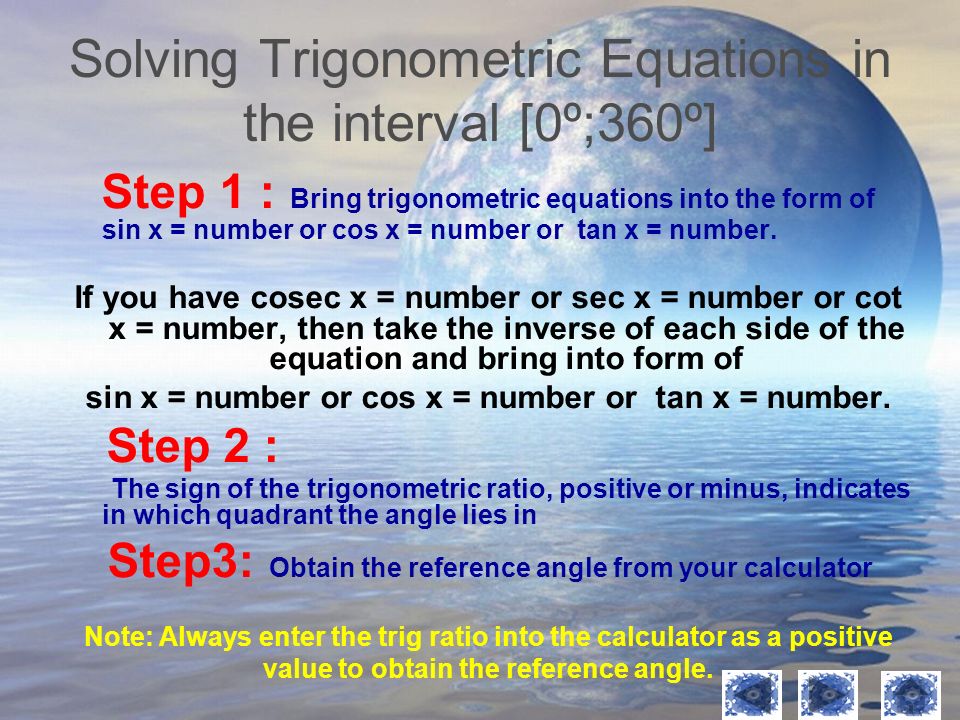 Solving Trigonometric Equations in the interval [0º;360º]

Step 1 : Bring trigonometric equations into the form of sin x = number or cos x = number or tan x = number.

If you have cosec x = number or sec x = number or cot x = number, then take the inverse of each side of the equation and bring into form of

sin x = number or cos x = number or tan x = number.

Step 2 :

The sign of the trigonometric ratio, positive or minus, indicates in which quadrant the angle lies in

Step3: Obtain the reference angle from your calculator

Note: Always enter the trig ratio into the calculator as a positive value to obtain the reference angle.